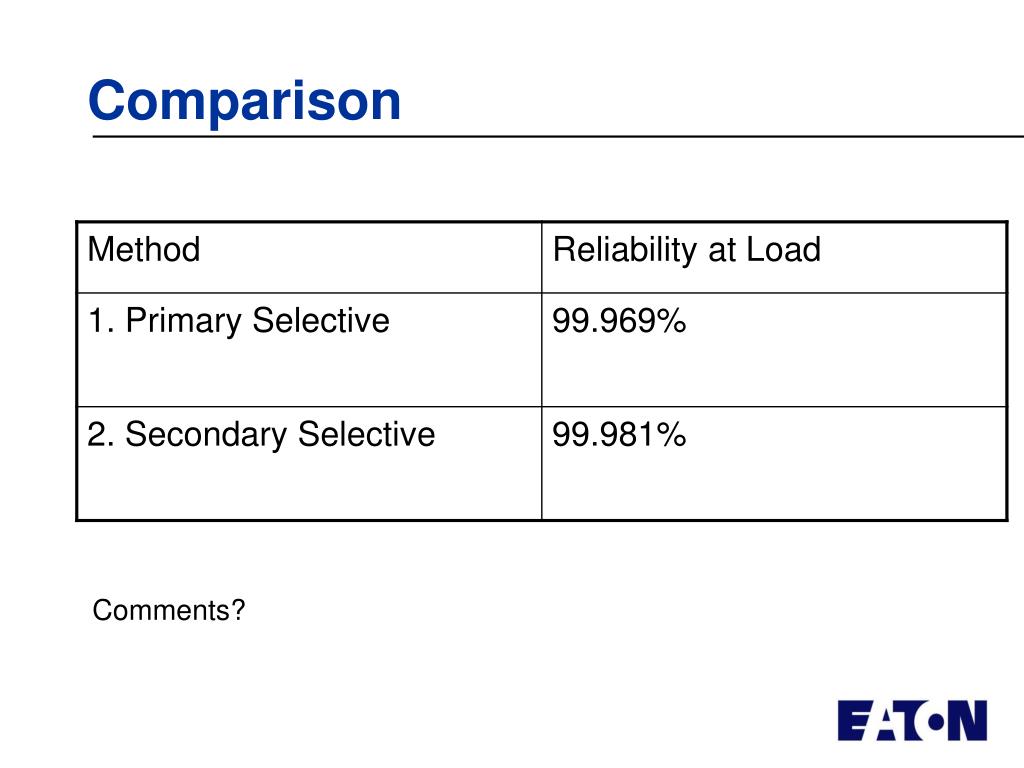 Comparison

| Method | Reliability at Load |
|---|---|
| 1. Primary Selective | 99.969% |
| 2. Secondary Selective | 99.981% |

Comments?

EATON